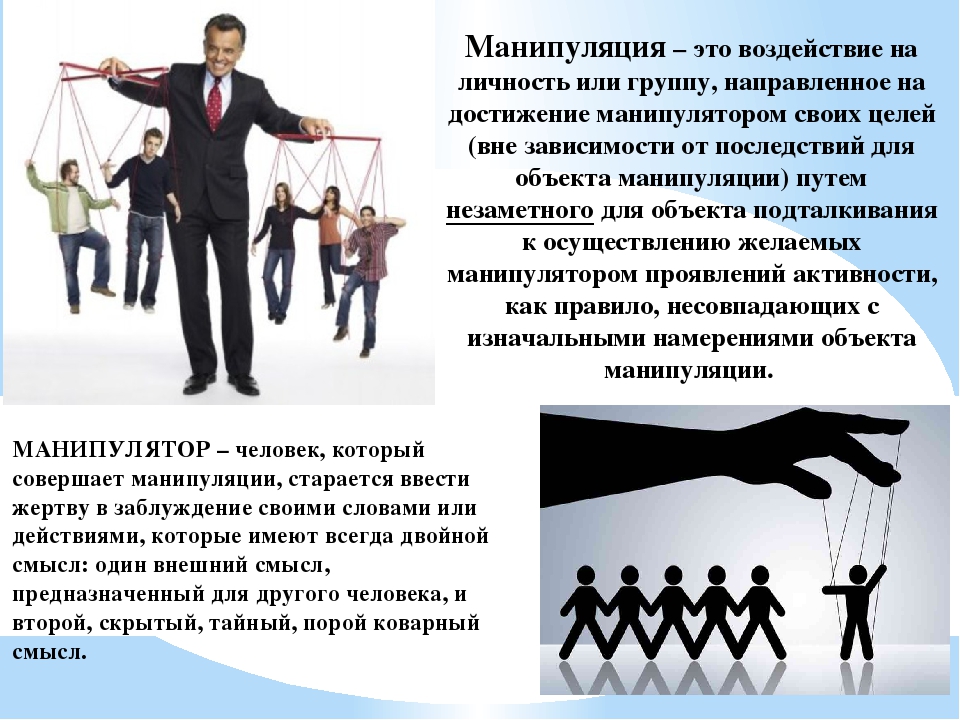 Манипуляция – это воздействие на личность или группу, направленное на достижение манипулятором своих целей (вне зависимости от последствий для объекта манипуляции) путем незаметного для объекта подталкивания к осуществлению желаемых манипулятором проявлений активности, как правило, несовпадающих с изначальными намерениями объекта манипуляции.

МАНИПУЛЯТОР – человек, который совершает манипуляции, старается ввести жертву в заблуждение своими словами или действиями, которые имеют всегда двойной смысл: один внешний смысл, предназначенный для другого человека, и второй, скрытый, тайный, порой коварный смысл.